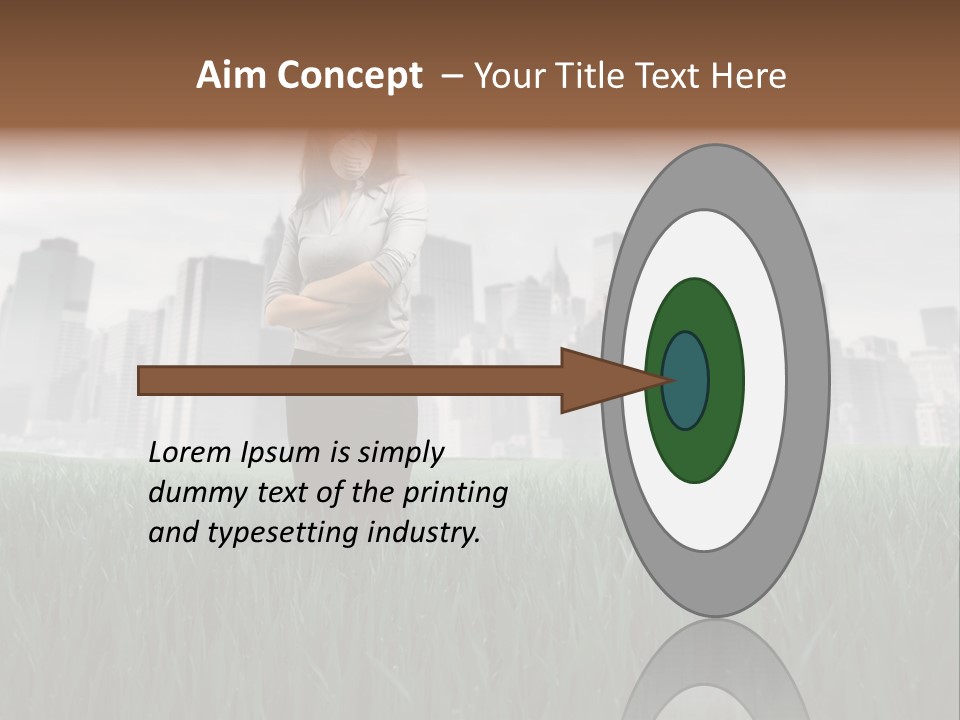 Aim Concept – Your Title Text Here

Lorem Ipsum is simply dummy text of the printing and typesetting industry.